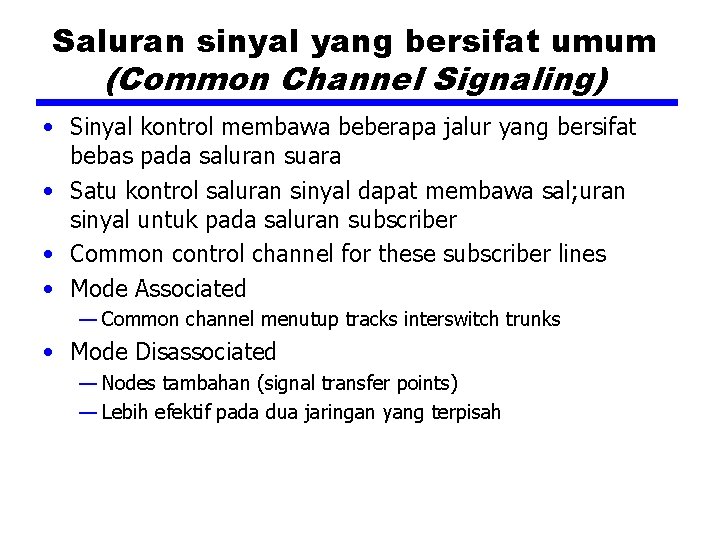 Saluran sinyal yang bersifat umum
(Common Channel Signaling)

• Sinyal kontrol membawa beberapa jalur yang bersifat bebas pada saluran suara
• Satu kontrol saluran sinyal dapat membawa sal;uran sinyal untuk pada saluran subscriber
• Common control channel for these subscriber lines
• Mode Associated
— Common channel menutup tracks interswitch trunks
• Mode Disassociated
— Nodes tambahan (signal transfer points)
— Lebih efektif pada dua jaringan yang terpisah